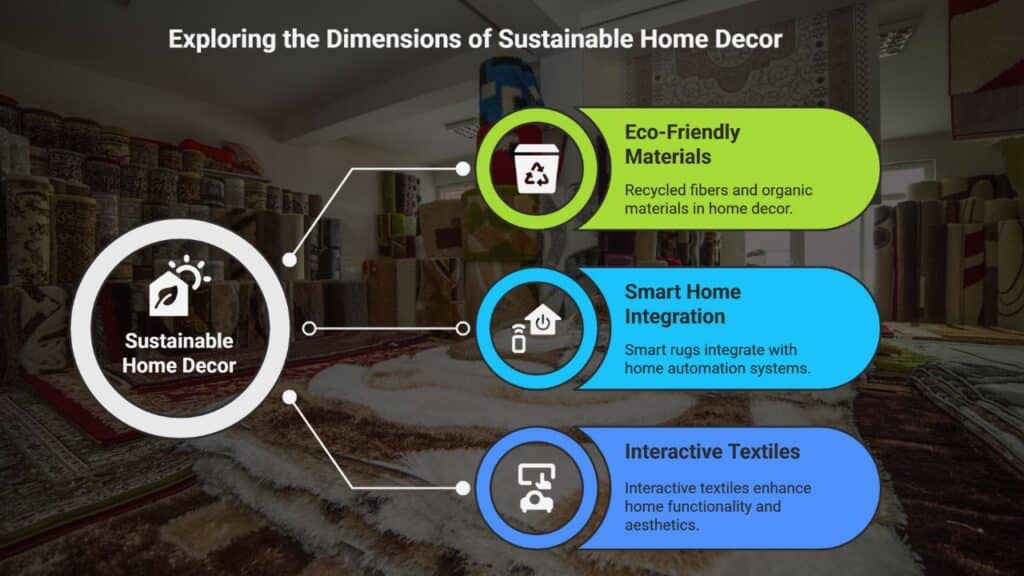 Exploring the Dimensions of Sustainable Home Decor

Sustainable Home Decor

Eco-Friendly Materials

Recycled fibers and organic materials in home decor.

Smart Home Integration

Smart rugs integrate with home automation systems.

Interactive Textiles

Interactive textiles enhance home functionality and aesthetics.